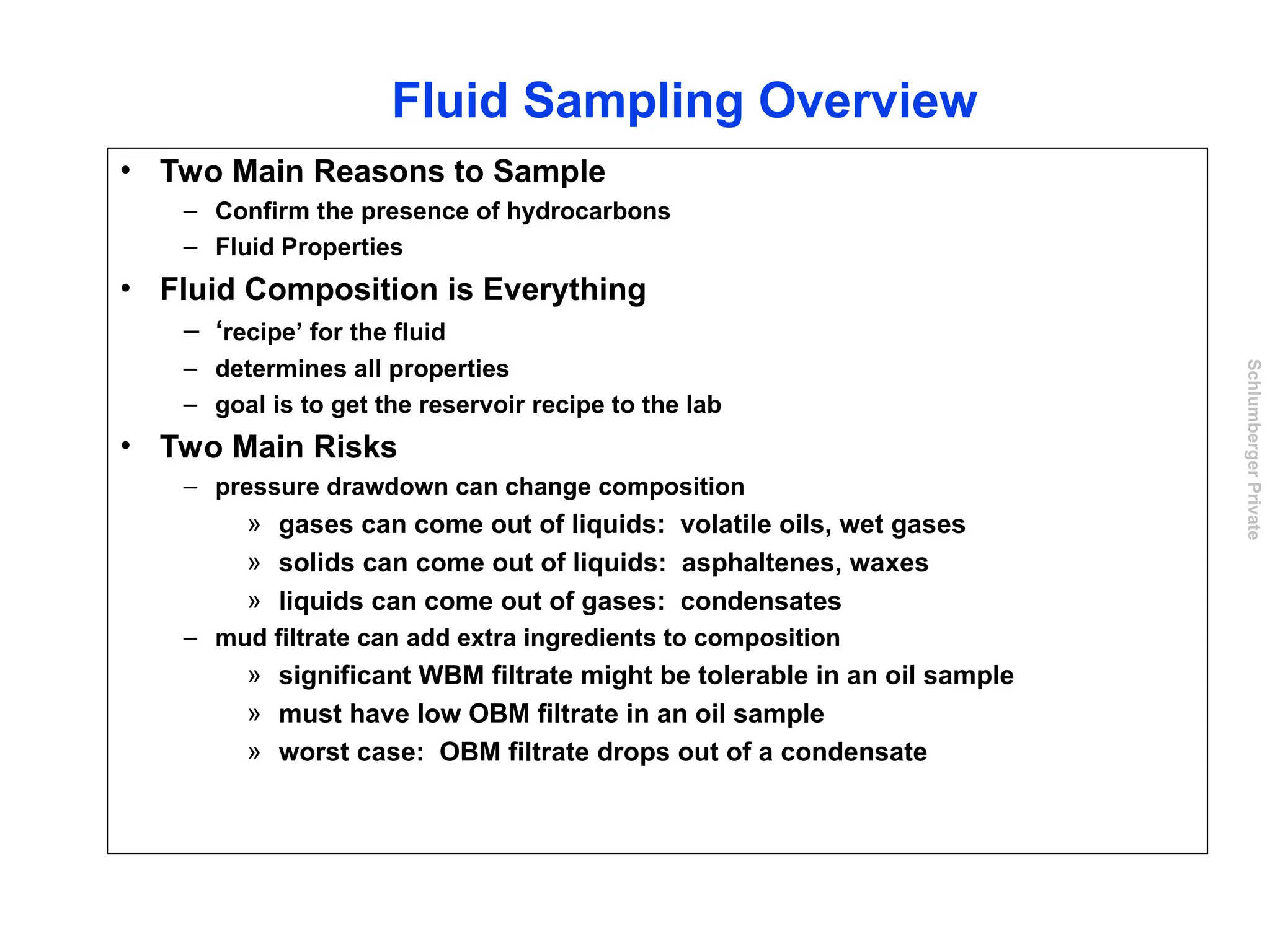 Fluid Sampling Overview

• Two Main Reasons to Sample
– Confirm the presence of hydrocarbons
– Fluid Properties
• Fluid Composition is Everything
– ‘recipe’ for the fluid
– determines all properties
– goal is to get the reservoir recipe to the lab
• Two Main Risks
– pressure drawdown can change composition
» gases can come out of liquids: volatile oils, wet gases
» solids can come out of liquids: asphaltenes, waxes
» liquids can come out of gases: condensates
– mud filtrate can add extra ingredients to composition
» significant WBM filtrate might be tolerable in an oil sample
» must have low OBM filtrate in an oil sample
» worst case: OBM filtrate drops out of a condensate

Schlumberger Private